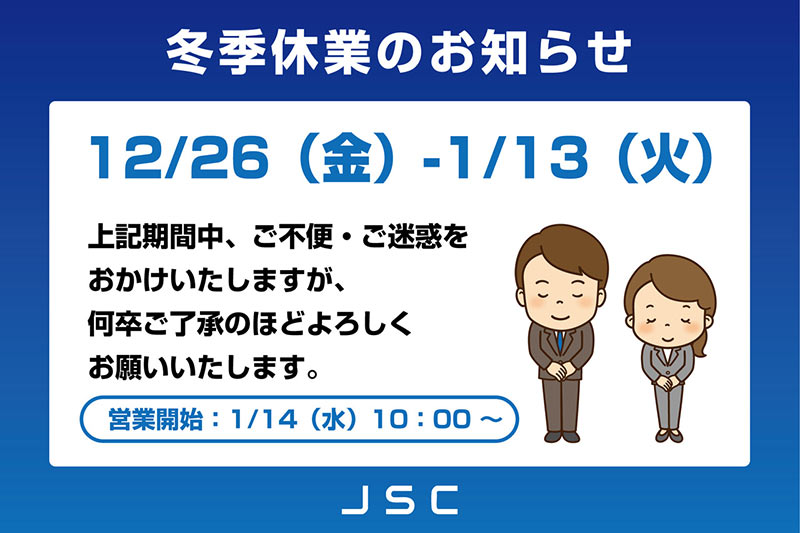 冬季休業のお知らせ

12/26（金）-1/13（火）

上記期間中、ご不便・ご迷惑をおかけいたしますが、何卒ご了承のほどよろしくお願いいたします。

営業開始：1/14（水）10：00 ～

JSC